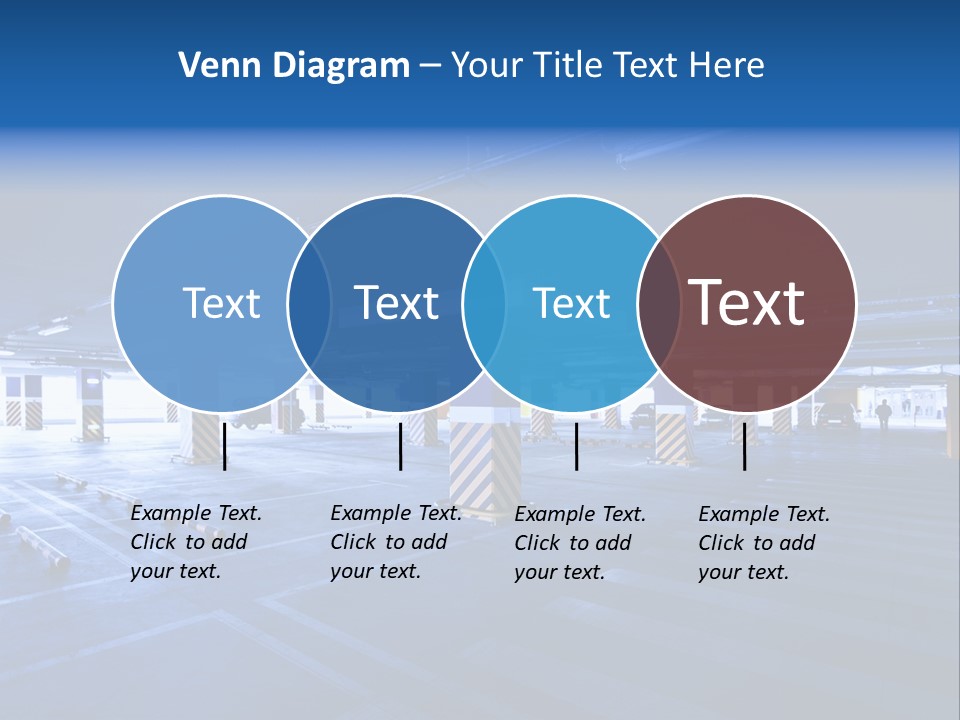 Venn Diagram – Your Title Text Here

Text

Text

Text

Text

Example Text. Click to add your text.

Example Text. Click to add your text.

Example Text. Click to add your text.

Example Text. Click to add your text.